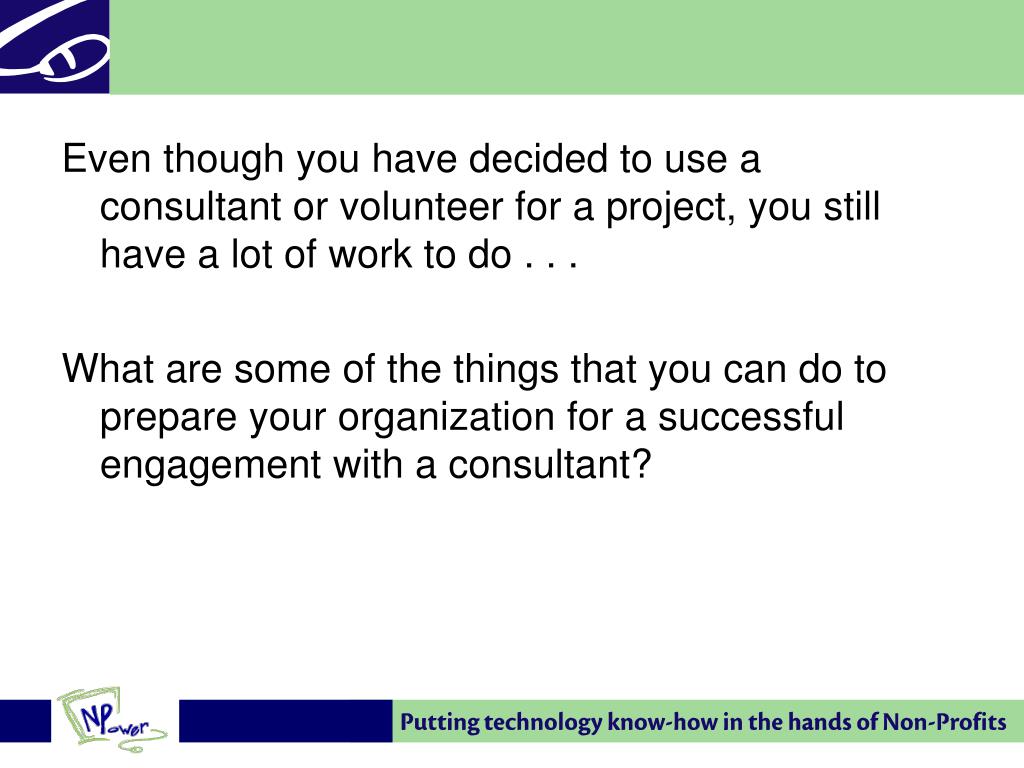 Even though you have decided to use a consultant or volunteer for a project, you still have a lot of work to do . . .

What are some of the things that you can do to prepare your organization for a successful engagement with a consultant?

NPower

Putting technology know-how in the hands of Non-Profits